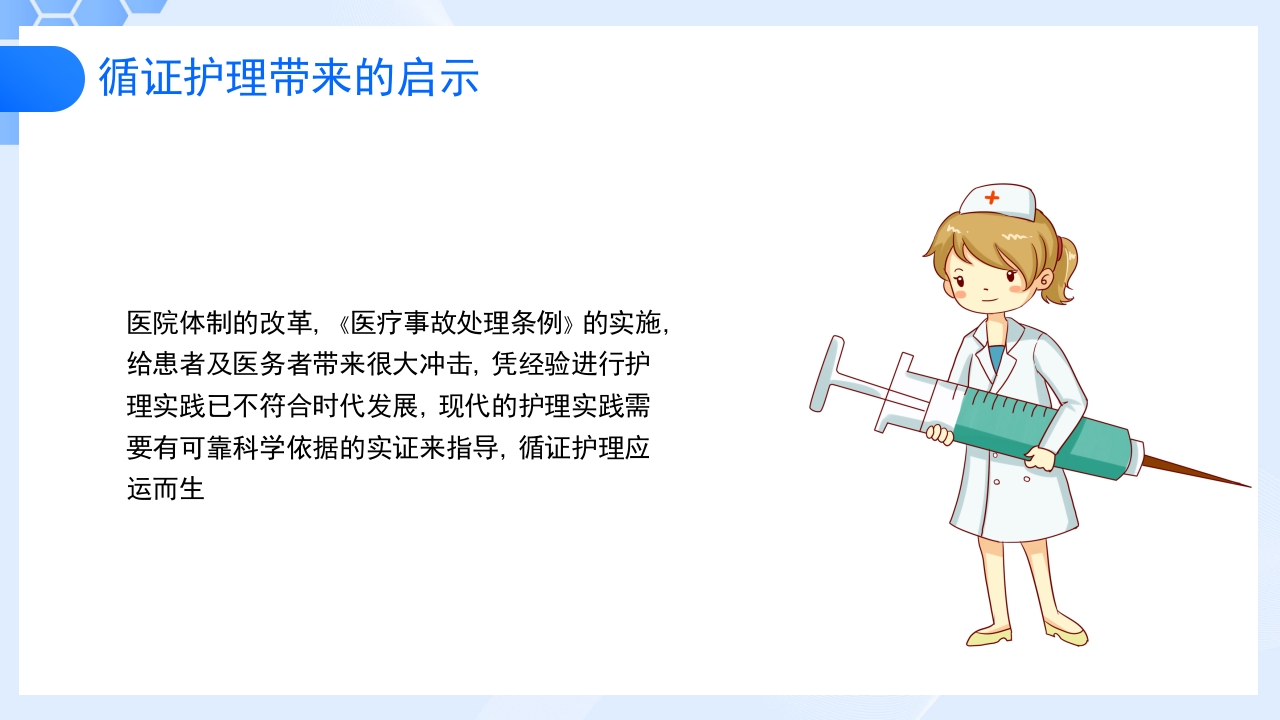 循证护理带来的启示

医院体制的改革，《医疗事故处理条例》的实施，给患者及医务者带来很大冲击，凭经验进行护理实践已不符合时代发展，现代的护理实践需要有可靠科学依据的实证来指导，循证护理应运而生